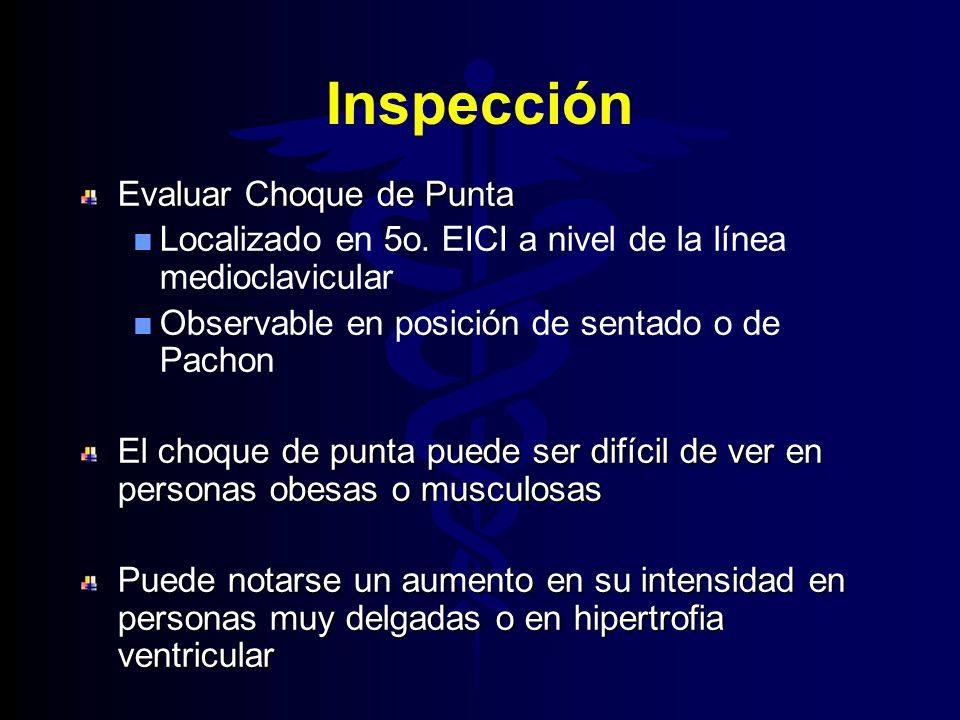 Inspección

Evaluar Choque de Punta

Localizado en 5o. EICI a nivel de la línea medioclavicular

Observable en posición de sentado o de Pachon

El choque de punta puede ser difícil de ver en personas obesas o musculosas

Puede notarse un aumento en su intensidad en personas muy delgadas o en hipertrofia ventricular